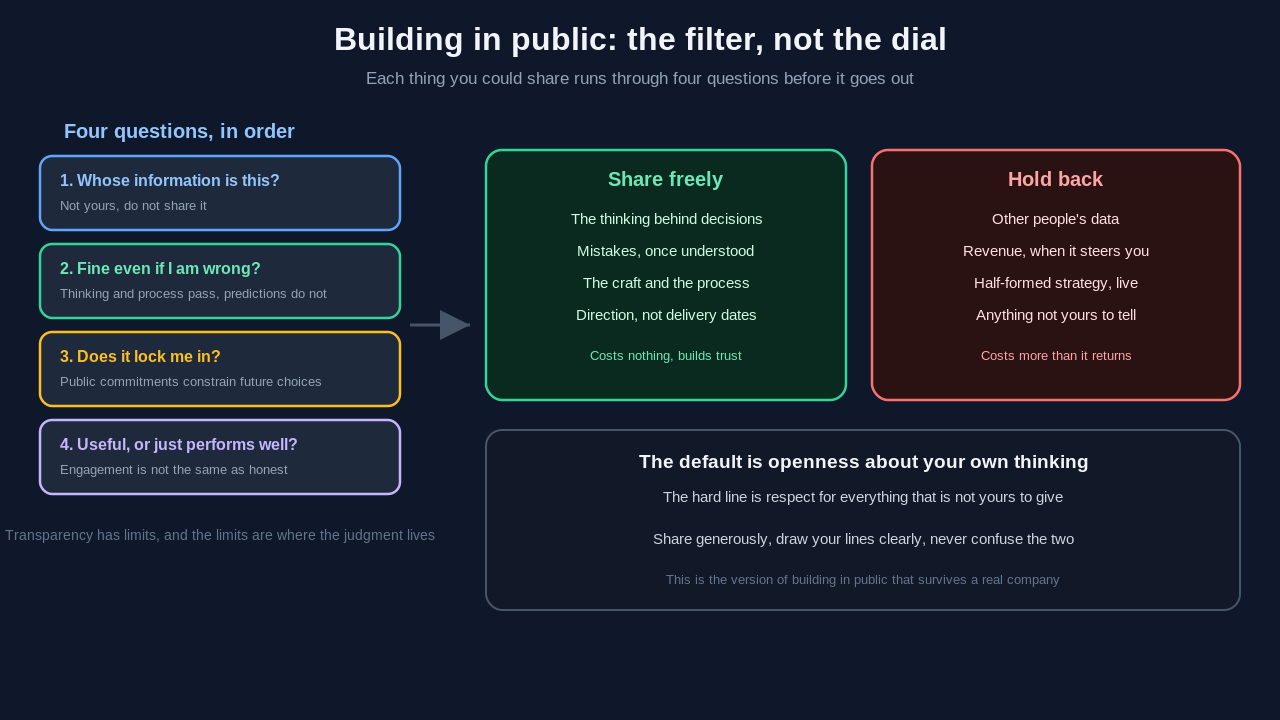 Building in public: the filter, not the dial

Each thing you could share runs through four questions before it goes out

Four questions, in order

1. Whose information is this?
Not yours, do not share it

2. Fine even if I am wrong?
Thinking and process pass, predictions do not

3. Does it lock me in?
Public commitments constrain future choices

4. Useful, or just performs well?
Engagement is not the same as honest

Transparency has limits, and the limits are where the judgment lives

Share freely
The thinking behind decisions
Mistakes, once understood
The craft and the process
Direction, not delivery dates
Costs nothing, builds trust

Hold back
Other people's data
Revenue, when it steers you
Half-formed strategy, live
Anything not yours to tell
Costs more than it returns

The default is openness about your own thinking
The hard line is respect for everything that is not yours to give
Share generously, draw your lines clearly, never confuse the two
This is the version of building in public that survives a real company